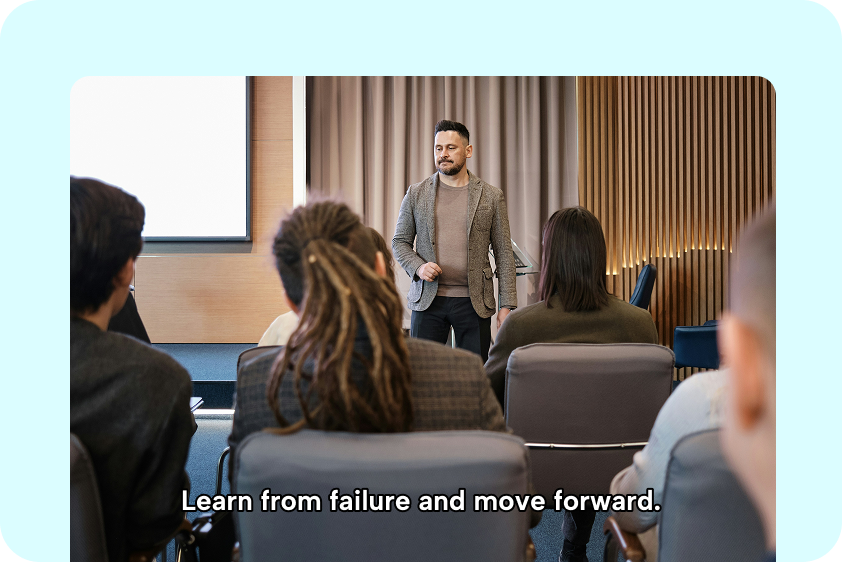 Learn from failure and move forward.